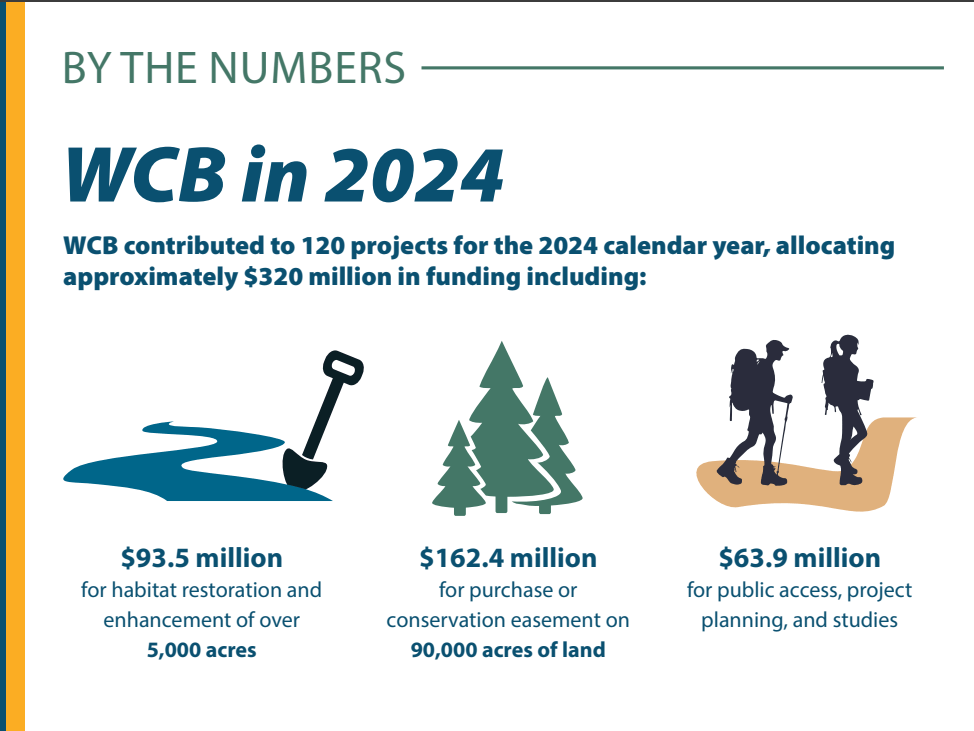 BY THE NUMBERS

WCB in 2024

WCB contributed to 120 projects for the 2024 calendar year, allocating approximately \$320 million in funding including:

\$93.5 million
for habitat restoration and enhancement of over
5,000 acres

\$162.4 million
for purchase or conservation easement on
90,000 acres of land

\$63.9 million
for public access, project planning, and studies